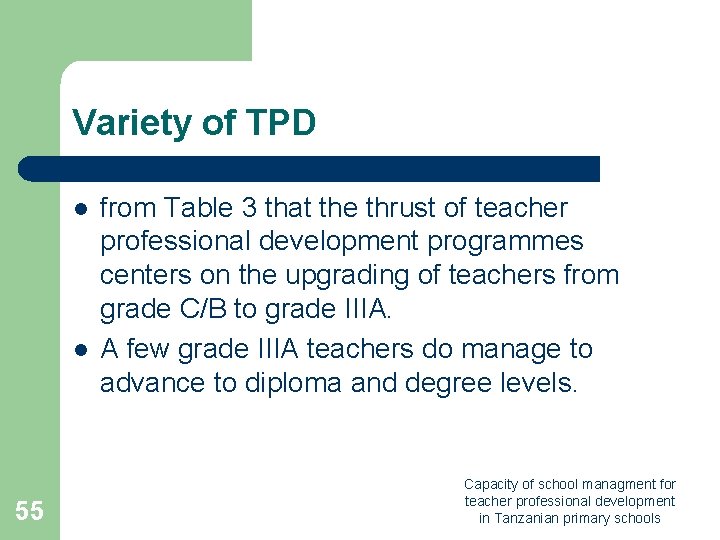 Variety of TPD

- from Table 3 that the thrust of teacher professional development programmes centers on the upgrading of teachers from grade C/B to grade IIIA.
- A few grade IIIA teachers do manage to advance to diploma and degree levels.

55

Capacity of school managment for teacher professional development in Tanzanian primary schools